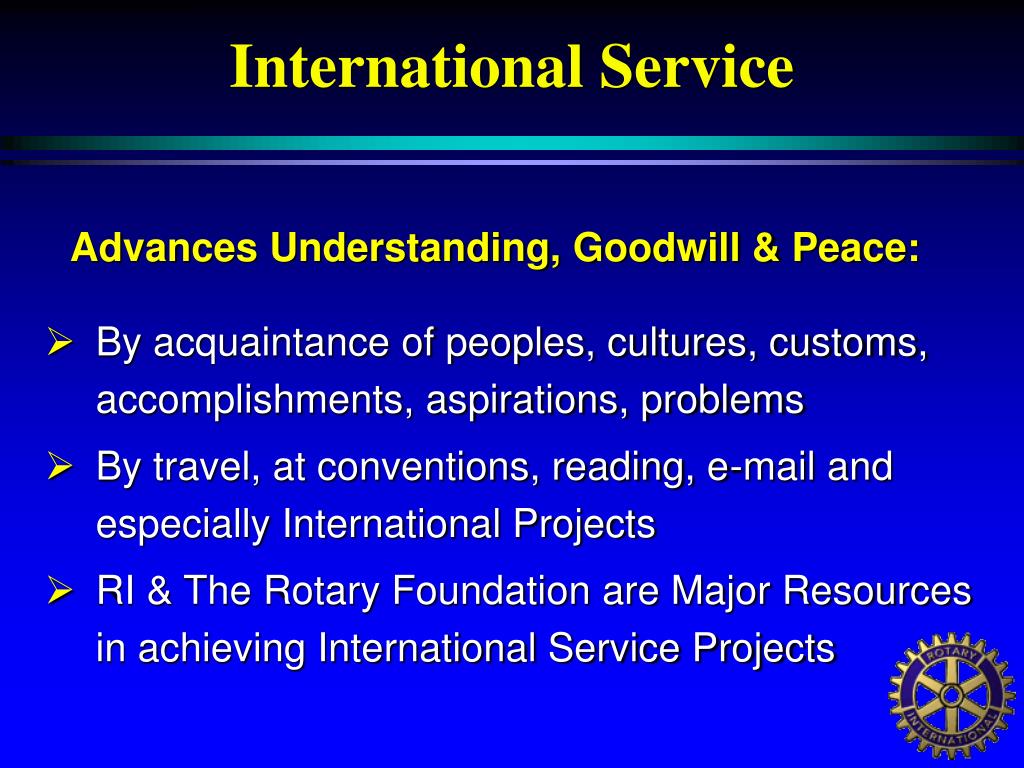 International Service

Advances Understanding, Goodwill & Peace:

➢ By acquaintance of peoples, cultures, customs, accomplishments, aspirations, problems

➢ By travel, at conventions, reading, e-mail and especially International Projects

➢ RI & The Rotary Foundation are Major Resources in achieving International Service Projects

ROTARY INTERNATIONAL